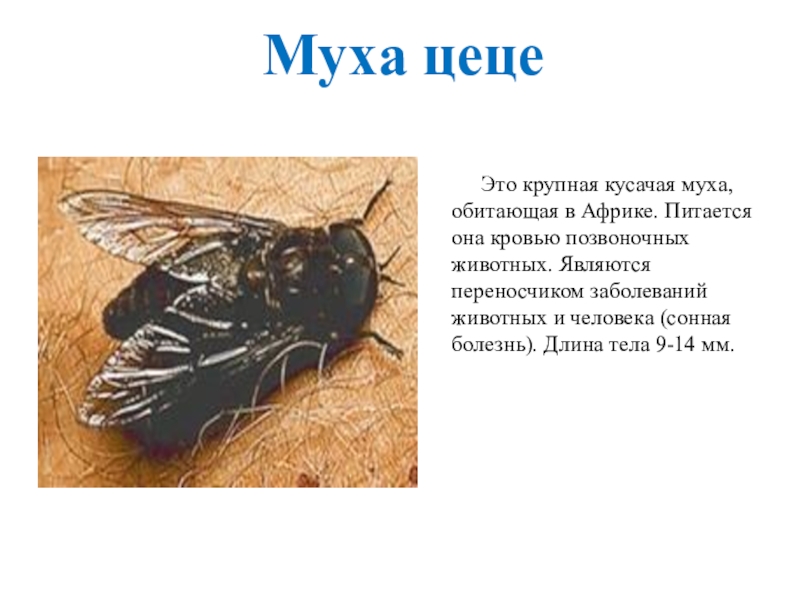 Муха цеце

Это крупная кусачая муха, обитающая в Африке. Питается она кровью позвоночных животных. Являются переносчиком заболеваний животных и человека (сонная болезнь). Длина тела 9-14 мм.